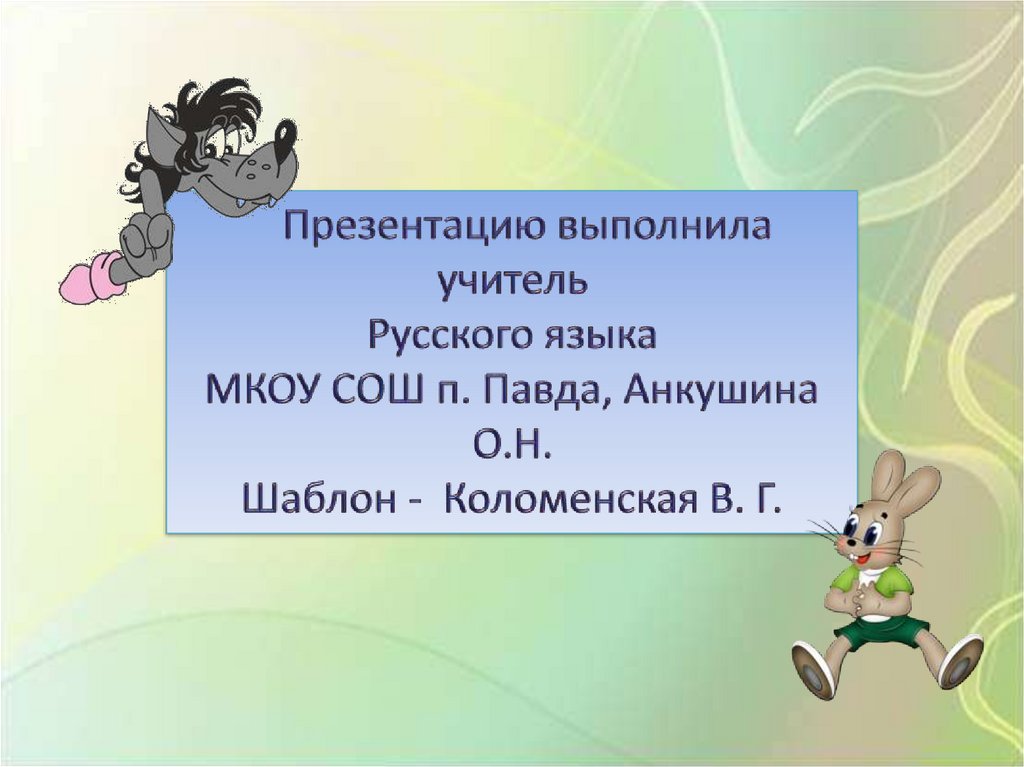 Презентацию выполнила учитель Русского языка МКОУ СОШ п. Павда, Анкушина О.Н.
Шаблон - Коломенская В. Г.